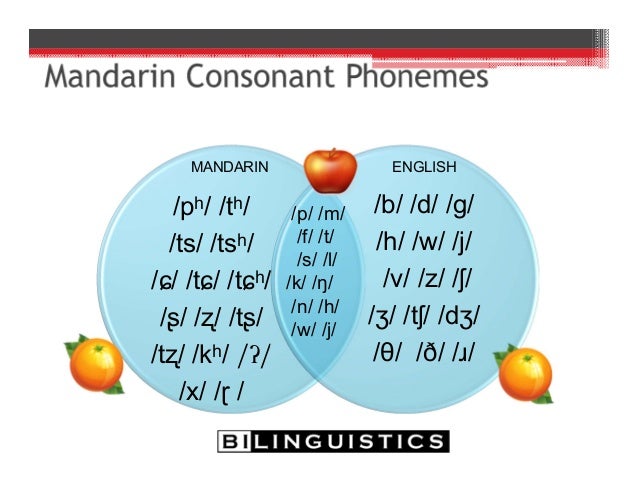 Mandarin Consonant Phonemes

MANDARIN

/pʰ/ /tʰ/
/ts/ /tsʰ/
/ɕ/ /tɕ/ /tɕʰ/
/ʂ/ /ʐ/ /tʂ/
/tʐ/ /kʰ/ /ʔ/
/x/ /ɽ /

/p/ /m/
/f/ /t/
/s/ /l/
/k/ /ŋ/
/n/ /h/
/w/ /j/

ENGLISH

/b/ /d/ /g/
/h/ /w/ /j/
/v/ /z/ /ʃ/
/ʒ/ /tʃ/ /dʒ/
/θ/ /ð/ /ɹ/

BILINGUISTICS